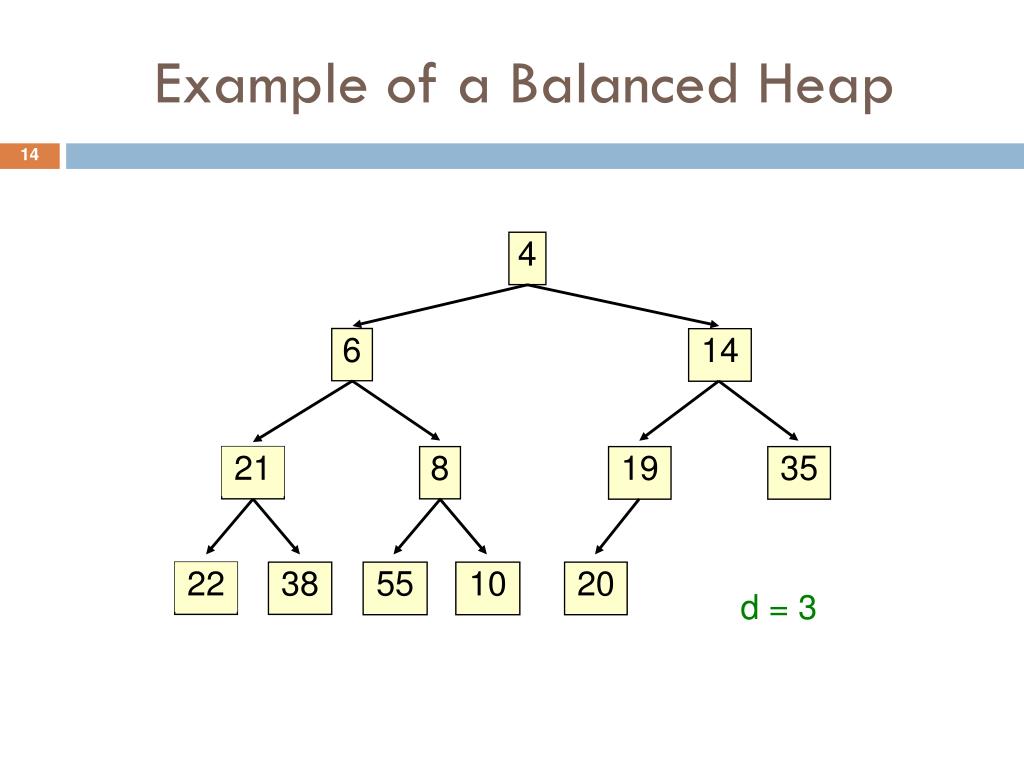 Example of a Balanced Heap

14

4

6

14

21

8

19

35

22

38

55

10

20

d = 3